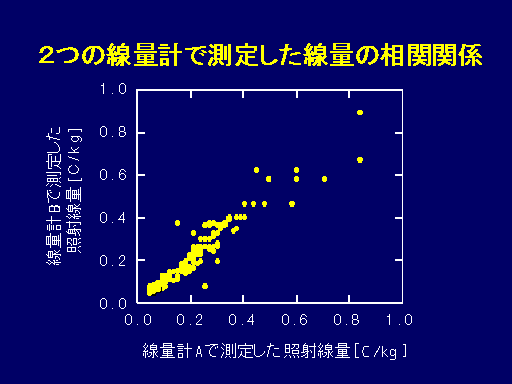 2つの線量計で測定した線量の相関関係

線量計Bで測定した照射線量 [C/kg]

1.0
0.8
0.6
0.4
0.2
0.0

0.0 0.2 0.4 0.6 0.8 1.0

線量計Aで測定した照射線量 [C/kg]